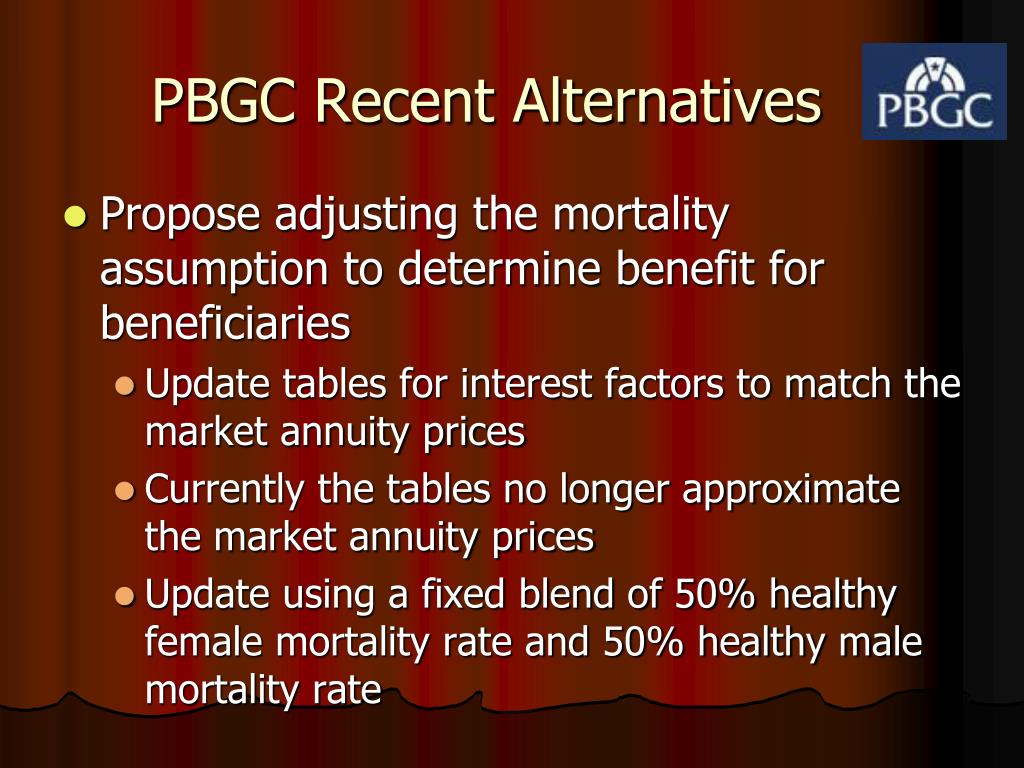 PBGC Recent Alternatives

PBGC

- Propose adjusting the mortality assumption to determine benefit for beneficiaries
  - Update tables for interest factors to match the market annuity prices
  - Currently the tables no longer approximate the market annuity prices
  - Update using a fixed blend of 50% healthy female mortality rate and 50% healthy male mortality rate